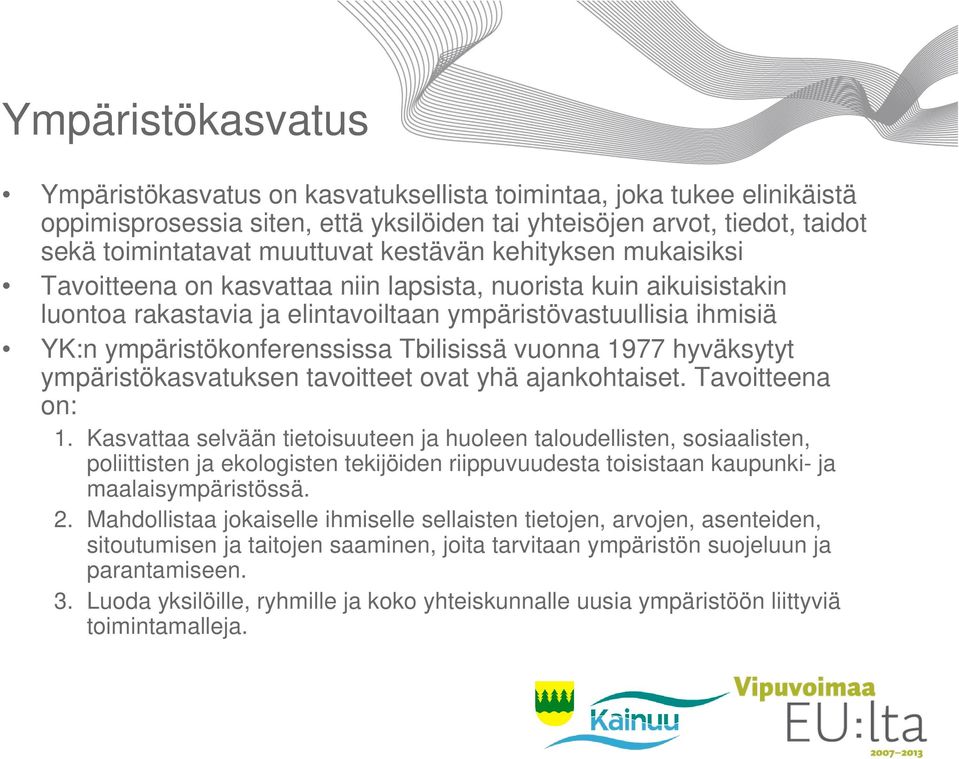 Ympäristökasvatus

• Ympäristökasvatus on kasvatuksellista toimintaa, joka tukee elinikäistä oppimisprosessia siten, että yksilöiden tai yhteisöjen arvot, tiedot, taidot sekä toimintatavat muuttuvat kestävän kehityksen mukaisiksi

• Tavoitteena on kasvattaa niin lapsista, nuorista kuin aikuisistakin luontoa rakastavia ja elintavoiltaan ympäristövastuullisia ihmisiä

• YK:n ympäristökonferenssissa Tbilisissä vuonna 1977 hyväksytyt ympäristökasvatuksen tavoitteet ovat yhä ajankohtaiset. Tavoitteena on:

1. Kasvattaa selvään tietoisuuteen ja huoleen taloudellisten, sosiaalisten, poliittisten ja ekologisten tekijöiden riippuvuudesta toisistaan kaupunki- ja maalaisympäristössä.

2. Mahdollistaa jokaiselle ihmiselle sellaisten tietojen, arvojen, asenteiden, sitoutumisen ja taitojen saaminen, joita tarvitaan ympäristön suojeluun ja parantamiseen.

3. Luoda yksilöille, ryhmille ja koko yhteiskunnalle uusia ympäristöön liittyviä toimintamalleja.

Kainuu

Vipuvoimaa EU:lta 2007–2013